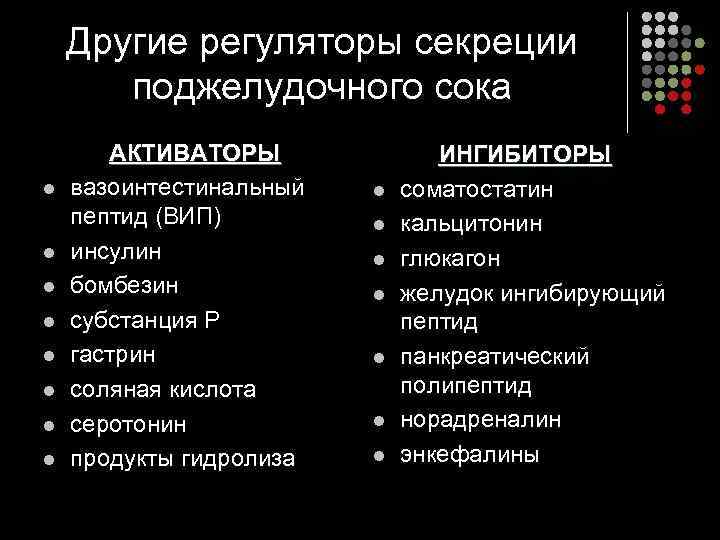 Другие регуляторы секреции поджелудочного сока

АКТИВАТОРЫ
- вазоинтестинальный пептид (ВИП)
- инсулин
- бомбезин
- субстанция Р
- гастрин
- соляная кислота
- серотонин
- продукты гидролиза

ИНГИБИТОРЫ
- соматостатин
- кальцитонин
- глюкагон
- желудок ингибирующий пептид
- панкреатический полипептид
- норадреналин
- энкефалины